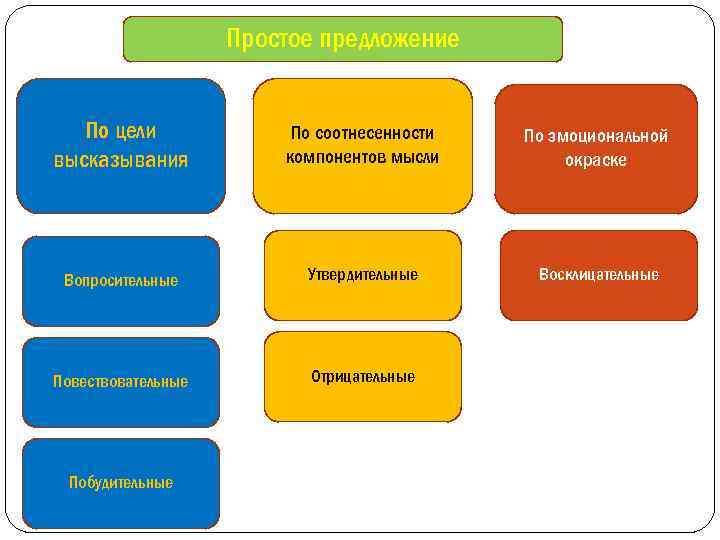 Простое предложение

По цели высказывания

Вопросительные

Повествовательные

Побудительные

По соотнесенности компонентов мысли

Утвердительные

Отрицательные

По эмоциональной окраске

Восклицательные